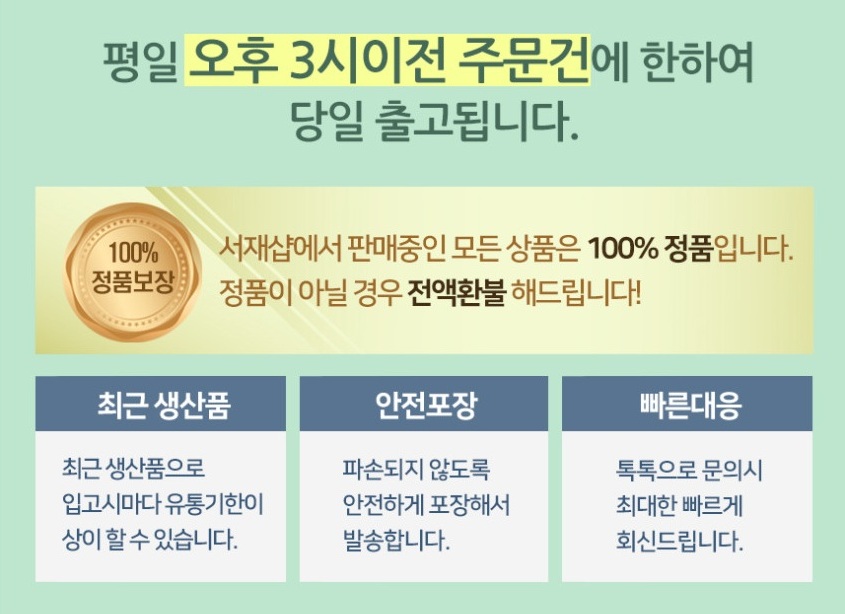 평일 오후 3시이전 주문건에 한하여
당일 출고됩니다.

100%
정품보장

서재샵에서 판매중인 모든 상품은 100% 정품입니다.
정품이 아닐 경우 전액환불 해드립니다!

최근 생산품

최근 생산품으로 입고시마다 유통기한이 상이 할 수 있습니다.

안전포장

파손되지 않도록 안전하게 포장해서 발송합니다.

빠른대응

톡톡으로 문의시 최대한 빠르게 회신드립니다.